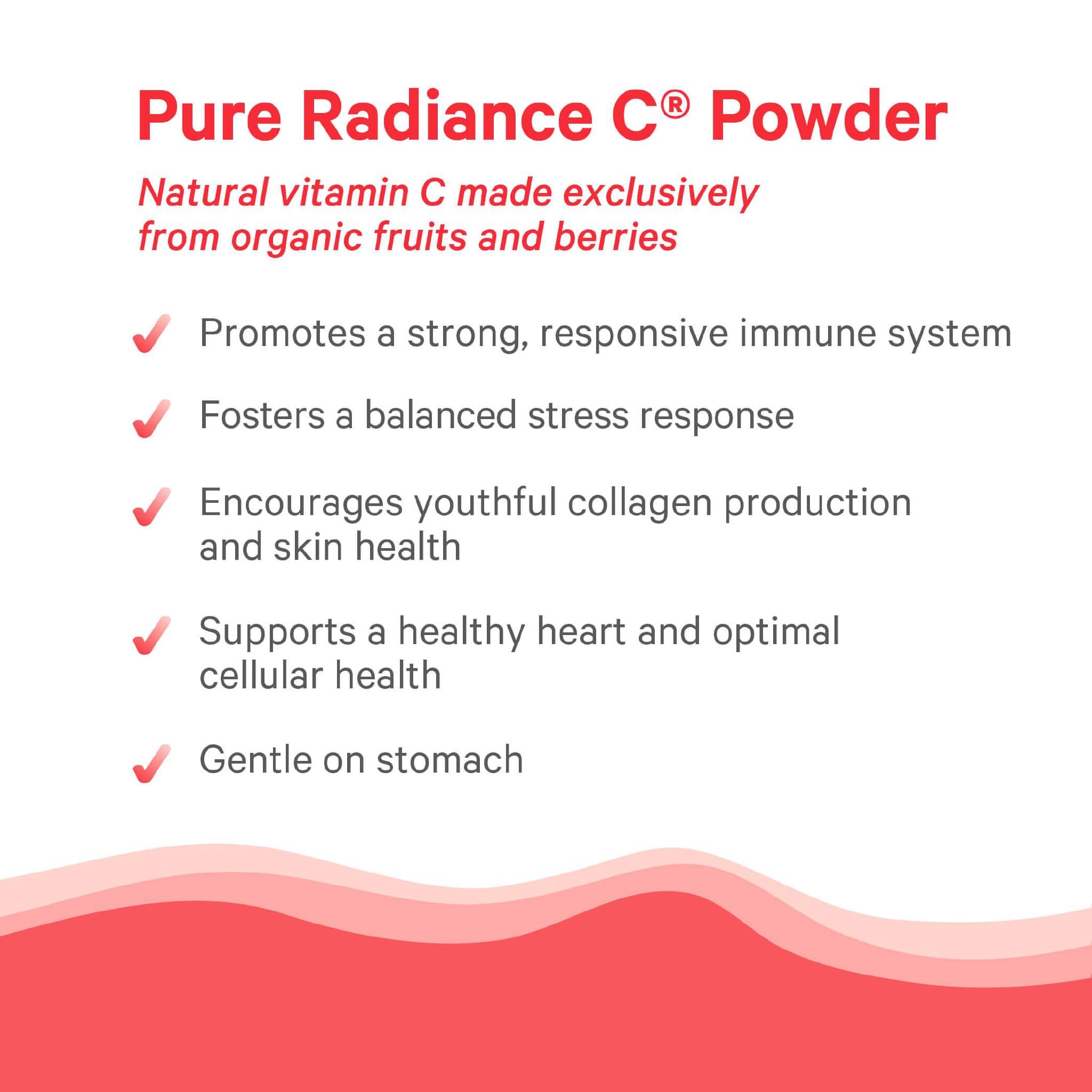 Pure Radiance C® Powder

Natural vitamin C made exclusively from organic fruits and berries

✓ Promotes a strong, responsive immune system

✓ Fosters a balanced stress response

✓ Encourages youthful collagen production and skin health

✓ Supports a healthy heart and optimal cellular health

✓ Gentle on stomach